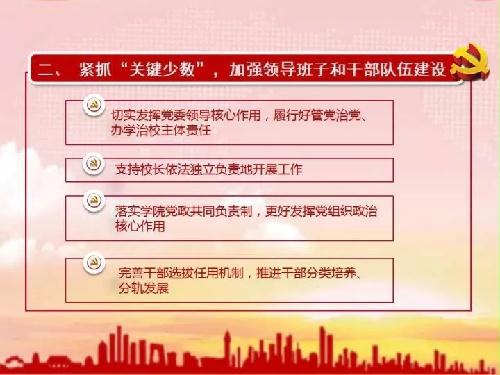 二、 紧抓“关键少数”，加强领导班子和干部队伍建设

切实发挥党委领导核心作用，履行好管党治党、办学治校主体责任

支持校长依法独立负责地开展工作

落实学院党政共同负责制，更好发挥党组织政治核心作用

完善干部选拔任用机制，推进干部分类培养、分轨发展